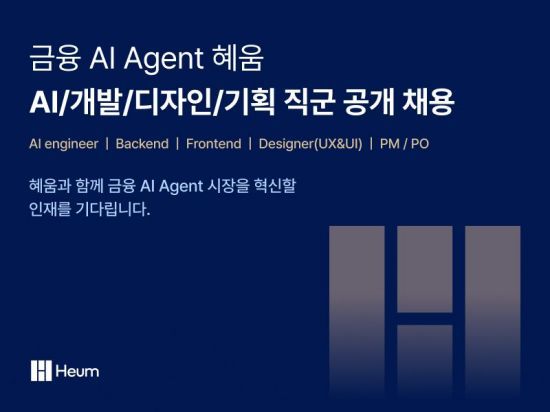 금융 AI Agent 혜움

AI/개발/디자인/기획 직군 공개 채용

AI engineer | Backend | Frontend | Designer(UX&UI) | PM / PO

혜움과 함께 금융 AI Agent 시장을 혁신할 인재를 기다립니다.

Heum